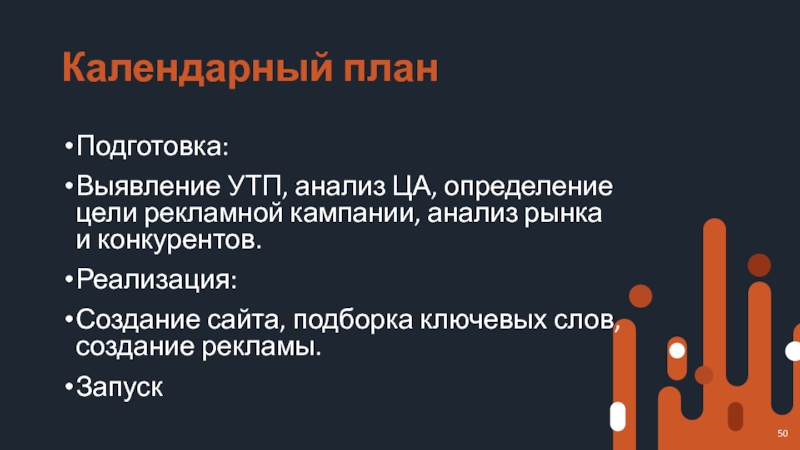 Календарный план

•Подготовка:

•Выявление УТП, анализ ЦА, определение цели рекламной кампании, анализ рынка и конкурентов.

•Реализация:

•Создание сайта, подборка ключевых слов, создание рекламы.

•Запуск

50